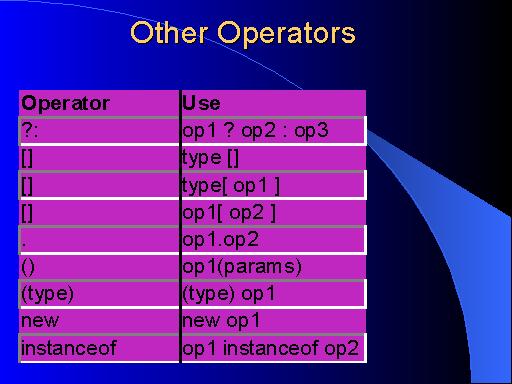 Other Operators

| Operator | Use |
|---|---|
| ?: | op1 ? op2 : op3 |
| [] | type [] |
| [] | type[ op1 ] |
| [] | op1[ op2 ] |
| . | op1.op2 |
| () | op1(params) |
| (type) | (type) op1 |
| new | new op1 |
| instanceof | op1 instanceof op2 |